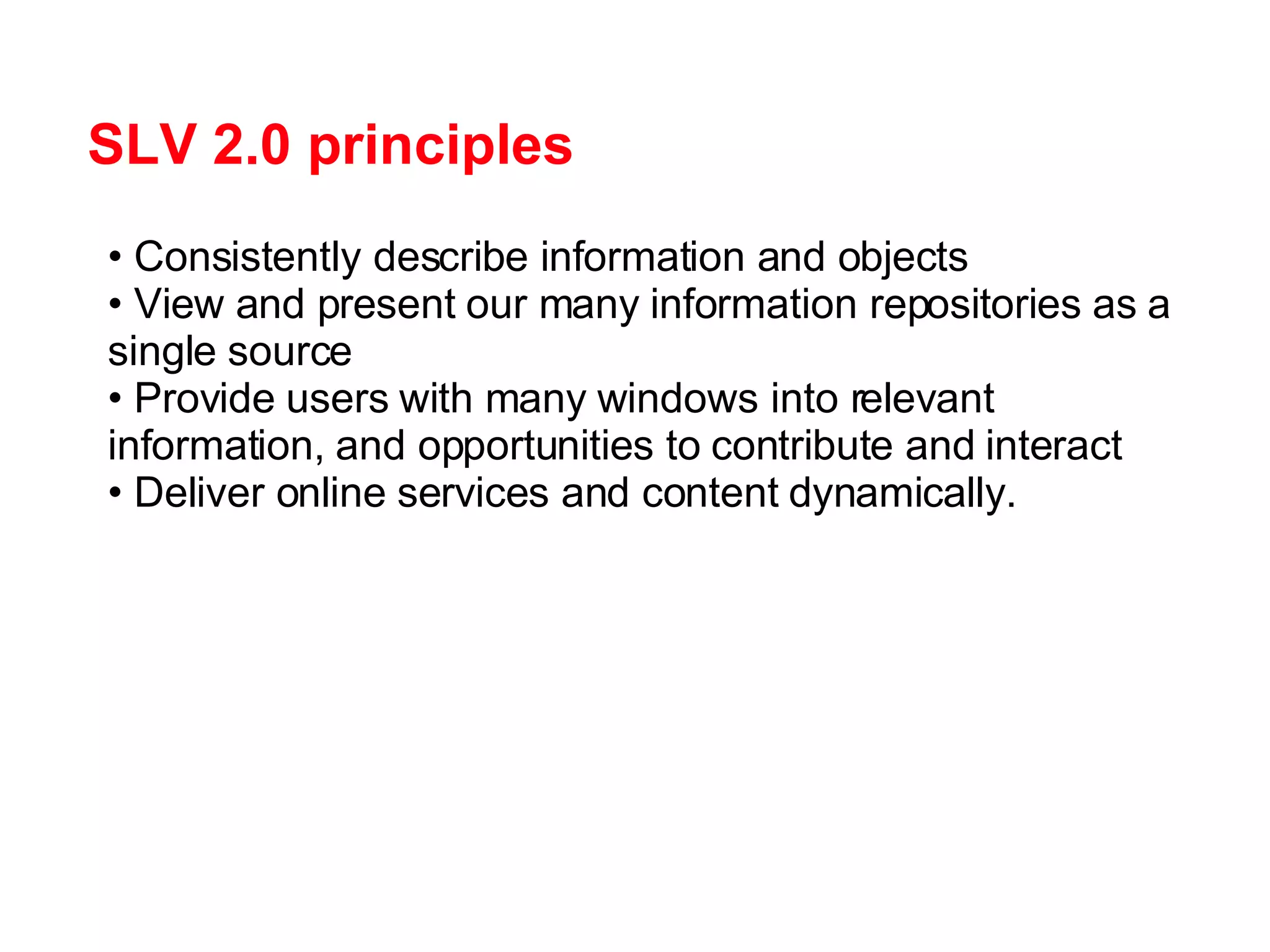 SLV 2.0 principles

• Consistently describe information and objects
• View and present our many information repositories as a single source
• Provide users with many windows into relevant information, and opportunities to contribute and interact
• Deliver online services and content dynamically.